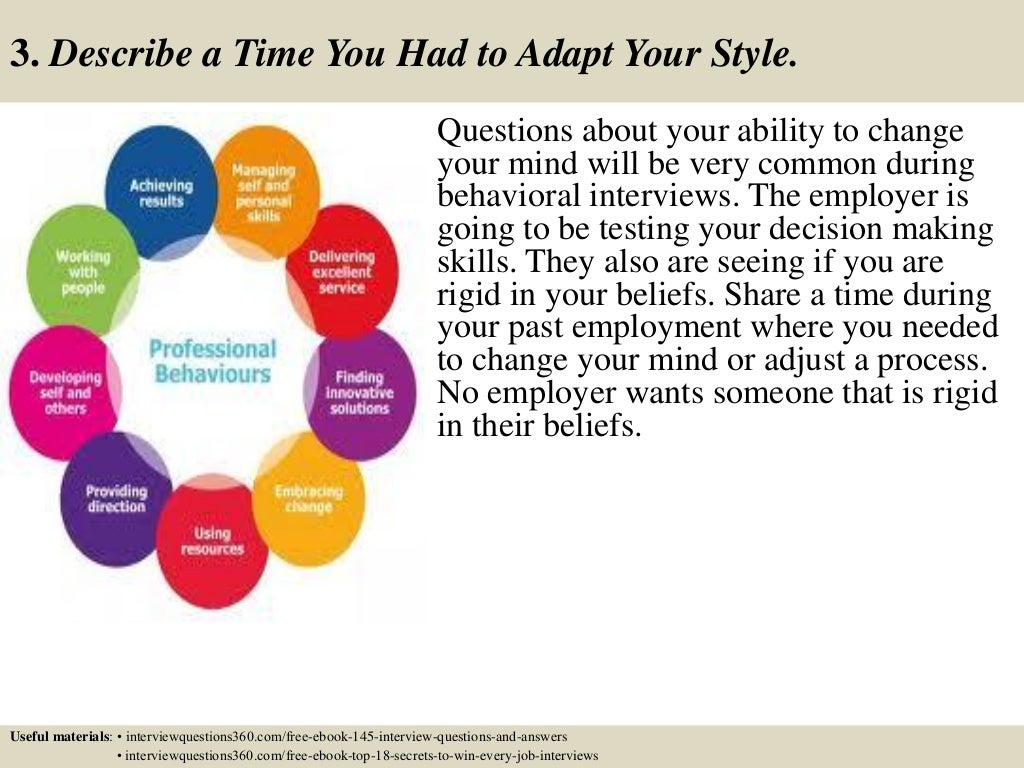 3. Describe a Time You Had to Adapt Your Style.

Achieving results

Managing self and personal skills

Delivering excellent service

Finding innovative solutions

Embracing change

Using resources

Providing direction

Developing self and others

Working with people

Professional Behaviours

Questions about your ability to change your mind will be very common during behavioral interviews. The employer is going to be testing your decision making skills. They also are seeing if you are rigid in your beliefs. Share a time during your past employment where you needed to change your mind or adjust a process. No employer wants someone that is rigid in their beliefs.

Useful materials: • interviewquestions360.com/free-ebook-145-interview-questions-and-answers
• interviewquestions360.com/free-ebook-top-18-secrets-to-win-every-job-interviews